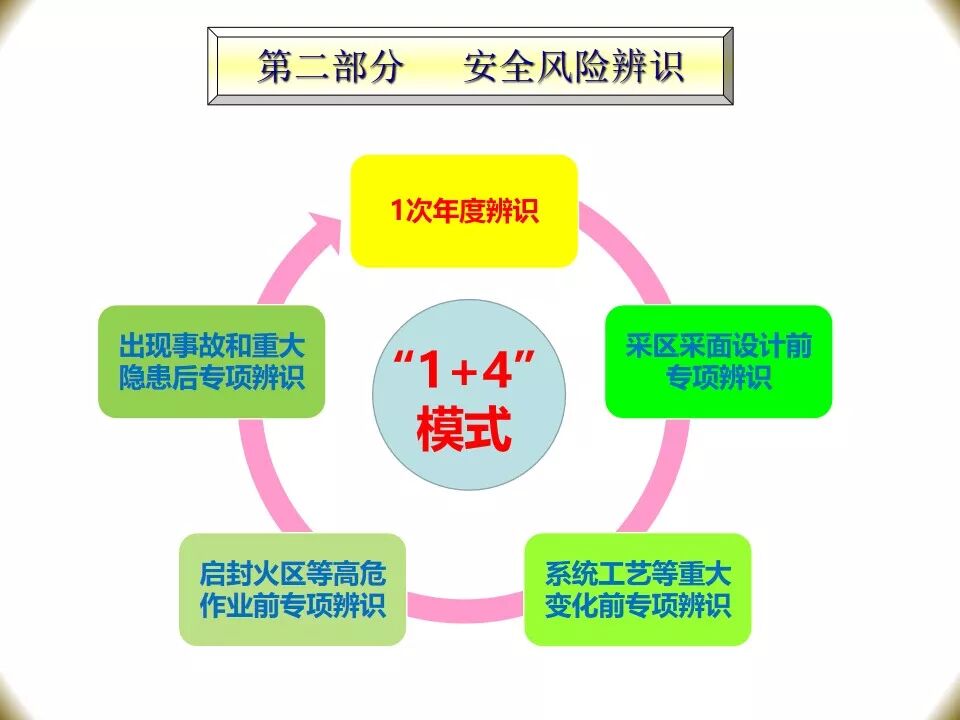 第二部分　安全风险辨识

1次年度辨识

采区采面设计前专项辨识

系统工艺等重大变化前专项辨识

启封火区等高危作业前专项辨识

出现事故和重大隐患后专项辨识

“1+4”模式